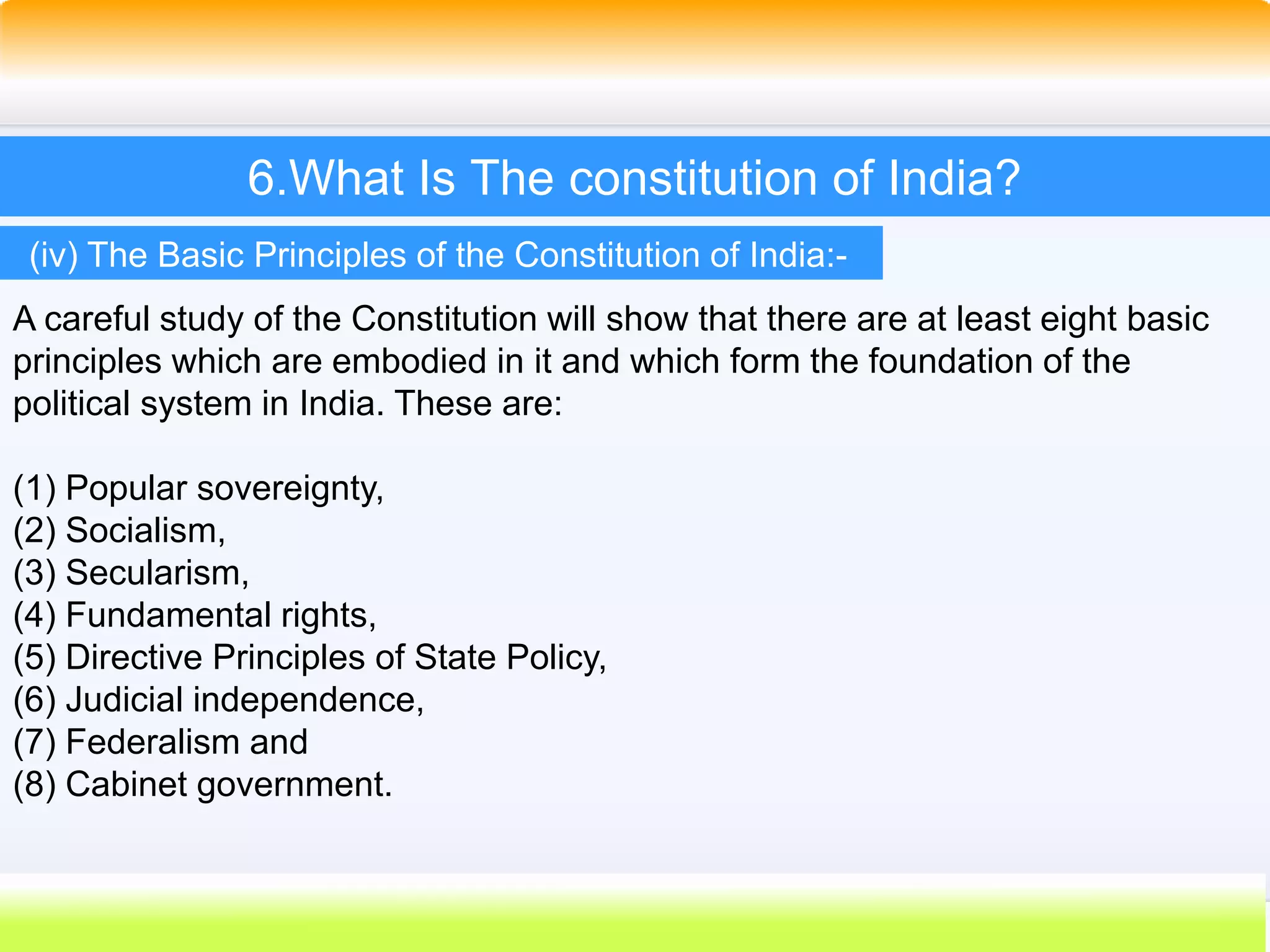 6.What Is The constitution of India?

(iv) The Basic Principles of the Constitution of India:-

A careful study of the Constitution will show that there are at least eight basic principles which are embodied in it and which form the foundation of the political system in India. These are:

(1) Popular sovereignty,
(2) Socialism,
(3) Secularism,
(4) Fundamental rights,
(5) Directive Principles of State Policy,
(6) Judicial independence,
(7) Federalism and
(8) Cabinet government.